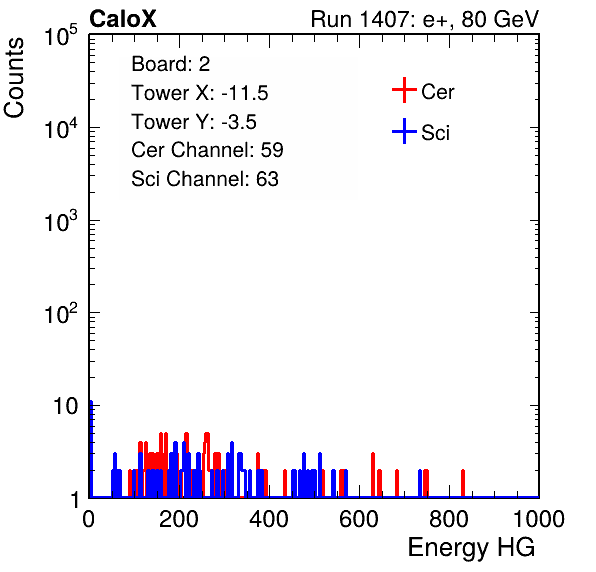 CaloX

Run 1407: e+, 80 GeV

Counts

$10^5$

$10^4$

$10^3$

$10^2$

10

1

Board: 2
Tower X: -11.5
Tower Y: -3.5
Cer Channel: 59
Sci Channel: 63

Cer

Sci

0 200 400 600 800 1000

Energy HG